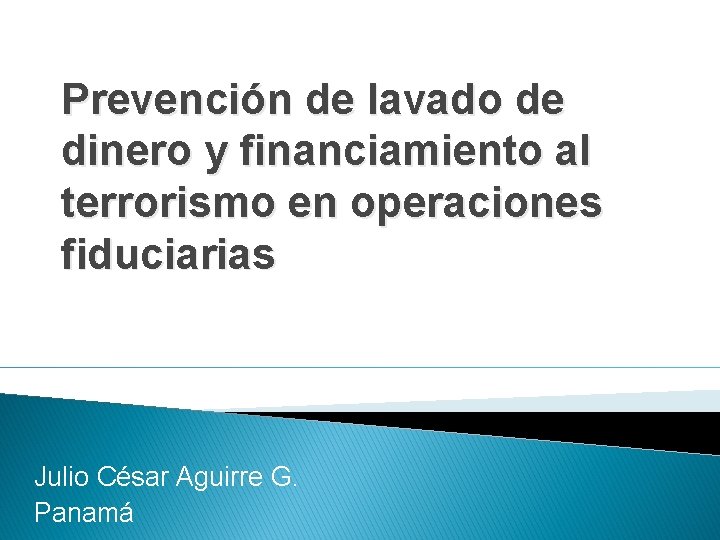 Prevención de lavado de dinero y financiamiento al terrorismo en operaciones fiduciarias

Julio César Aguirre G.
Panamá